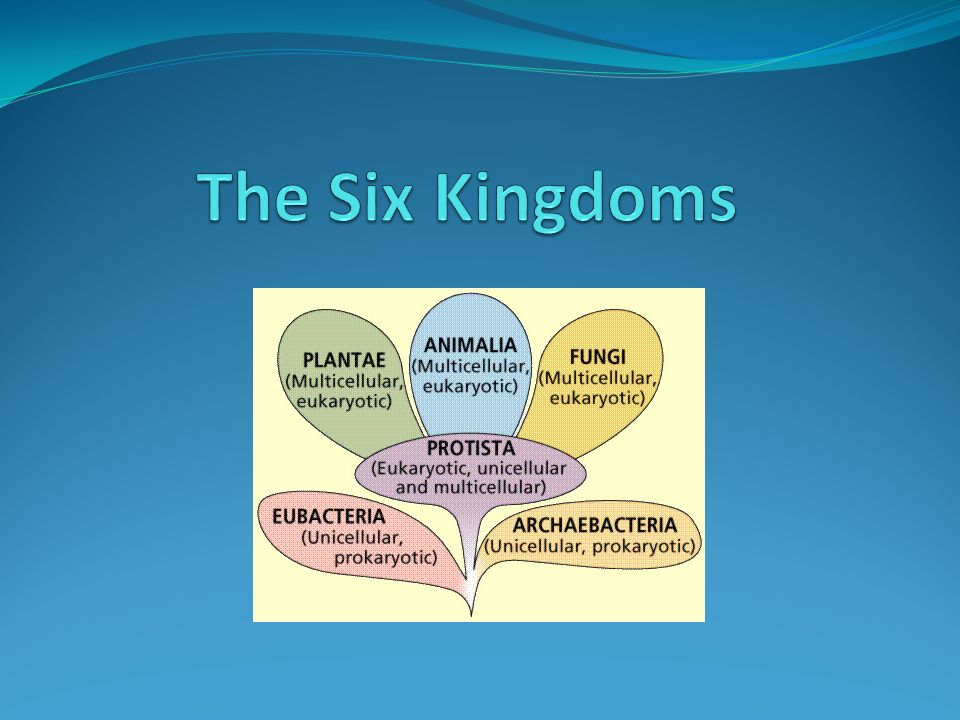 The Six Kingdoms

PLANTAE
(Multicellular, eukaryotic)

ANIMALIA
(Multicellular, eukaryotic)

FUNGI
(Multicellular, eukaryotic)

PROTISTA
(Eukaryotic, unicellular and multicellular)

EUBACTERIA
(Unicellular, prokaryotic)

ARCHAEBACTERIA
(Unicellular, prokaryotic)